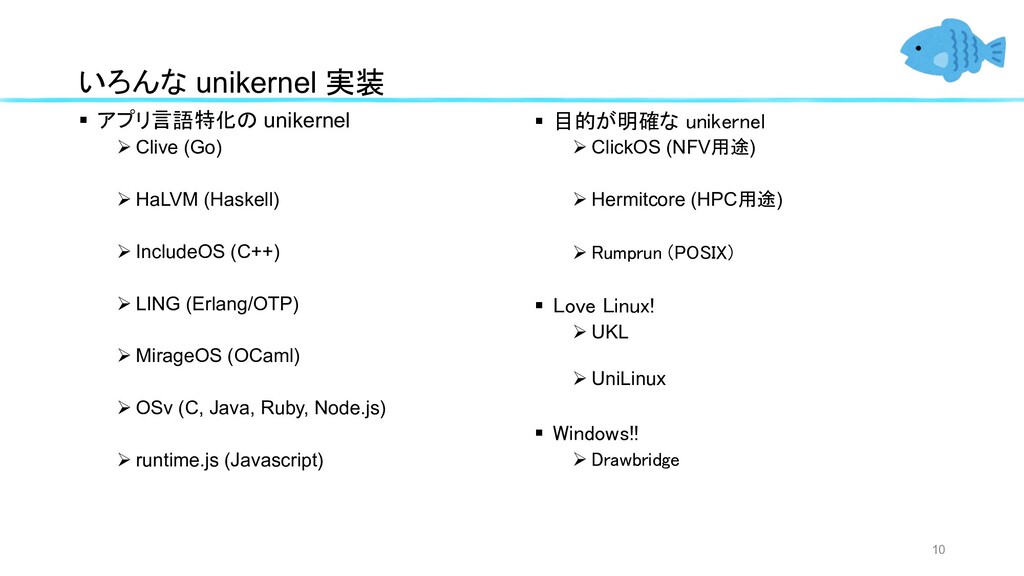 いろんな unikernel 実装

▪ アプリ言語特化の unikernel
➢ Clive (Go)
➢ HaLVM (Haskell)
➢ IncludeOS (C++)
➢ LING (Erlang/OTP)
➢ MirageOS (OCaml)
➢ OSv (C, Java, Ruby, Node.js)
➢ runtime.js (Javascript)

▪ 目的が明確な unikernel
➢ ClickOS (NFV用途)
➢ Hermitcore (HPC用途)
➢ Rumprun (POSIX)

▪ Love Linux!
➢ UKL
➢ UniLinux

▪ Windows!!
➢ Drawbridge

10